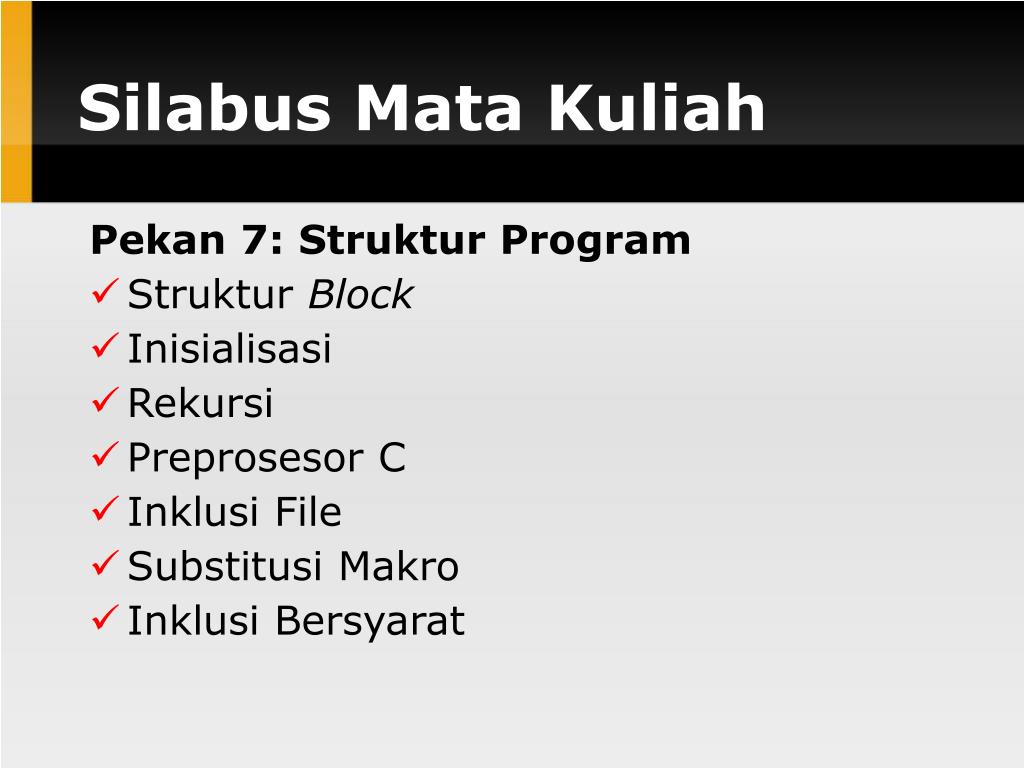 Silabus Mata Kuliah

Pekan 7: Struktur Program
✓ Struktur Block
✓ Inisialisasi
✓ Rekursi
✓ Preprosesor C
✓ Inklusi File
✓ Substitusi Makro
✓ Inklusi Bersyarat